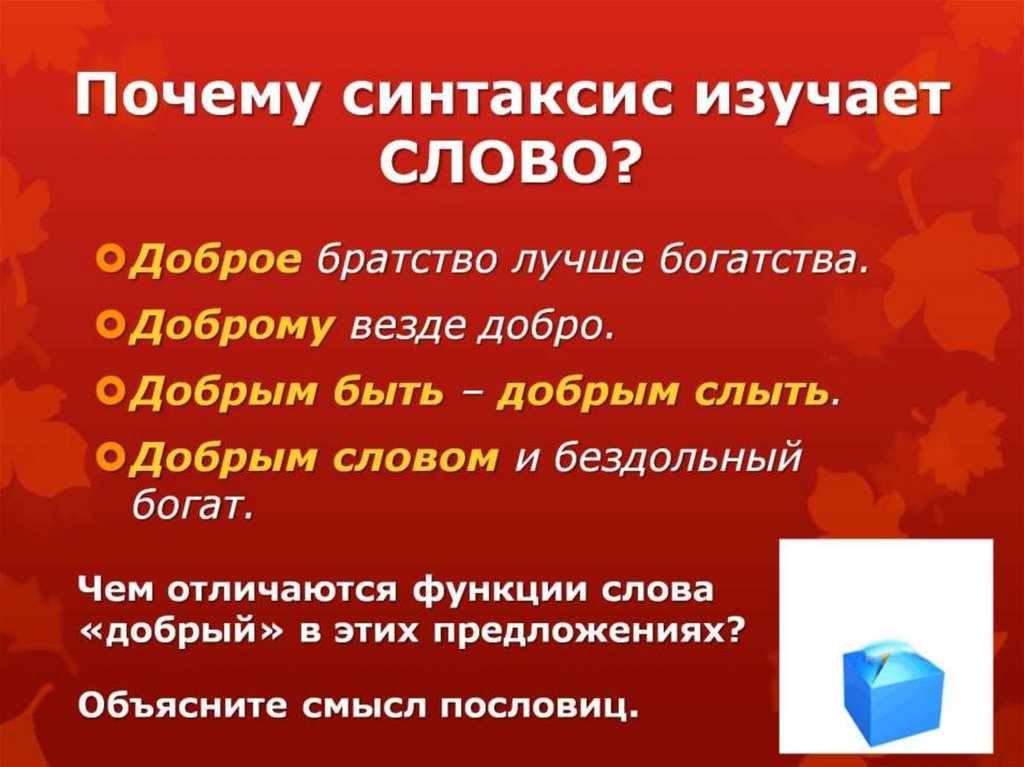 Почему синтаксис изучает СЛОВО?

Доброе братство лучше богатства.

Доброму везде добро.

Добрым быть – добрым слыть.

Добрым словом и бездольный богат.

Чем отличаются функции слова «добрый» в этих предложениях?

Объясните смысл пословиц.